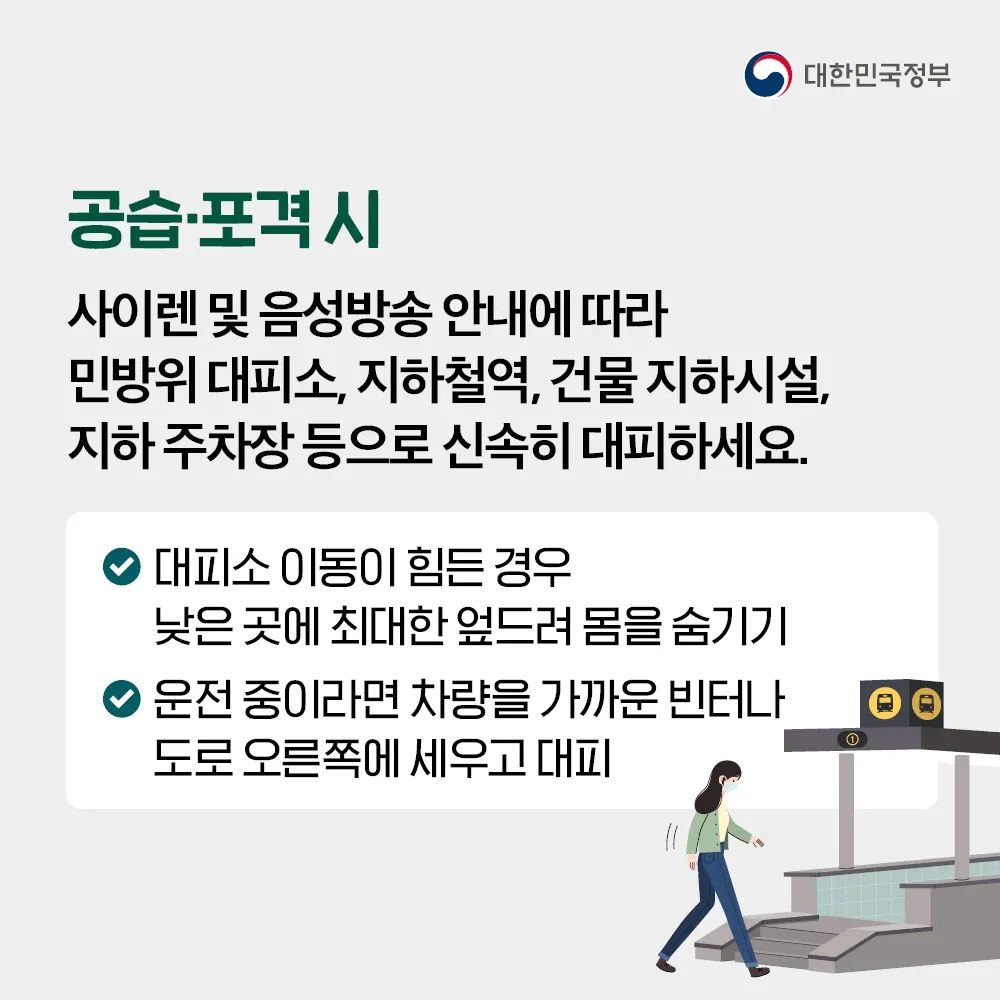 대한민국정부

공습·포격 시

사이렌 및 음성방송 안내에 따라 민방위 대피소, 지하철역, 건물 지하시설, 지하 주차장 등으로 신속히 대피하세요.

대피소 이동이 힘든 경우 낮은 곳에 최대한 엎드려 몸을 숨기기

운전 중이라면 차량을 가까운 빈터나 도로 오른쪽에 세우고 대피

①